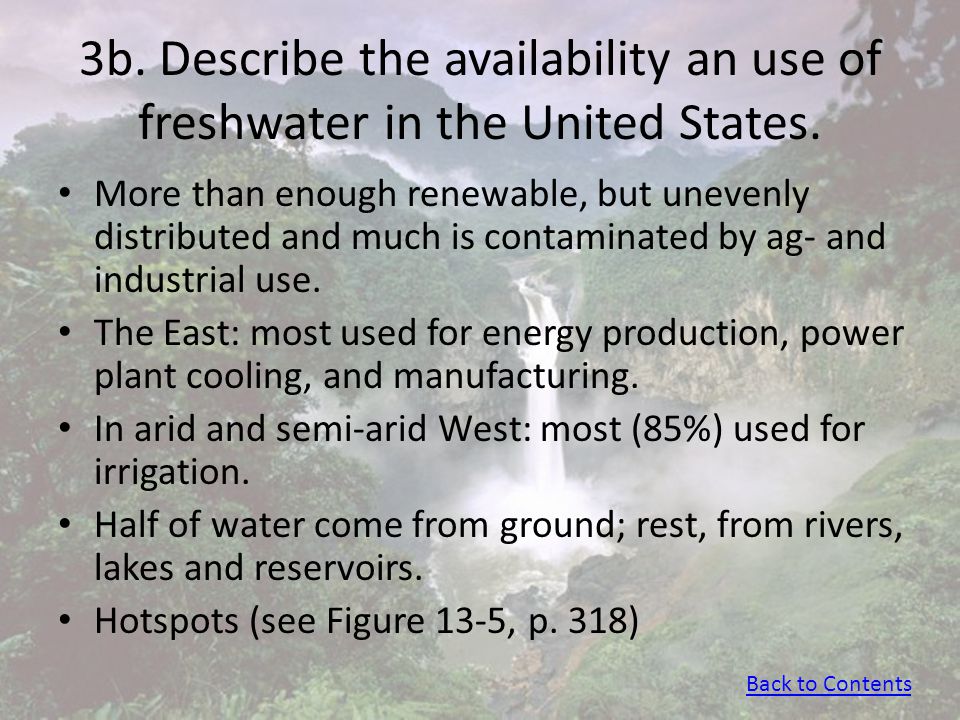 3b. Describe the availability an use of freshwater in the United States.

• More than enough renewable, but unevenly distributed and much is contaminated by ag- and industrial use.
• The East: most used for energy production, power plant cooling, and manufacturing.
• In arid and semi-arid West: most (85%) used for irrigation.
• Half of water come from ground; rest, from rivers, lakes and reservoirs.
• Hotspots (see Figure 13-5, p. 318)

Back to Contents